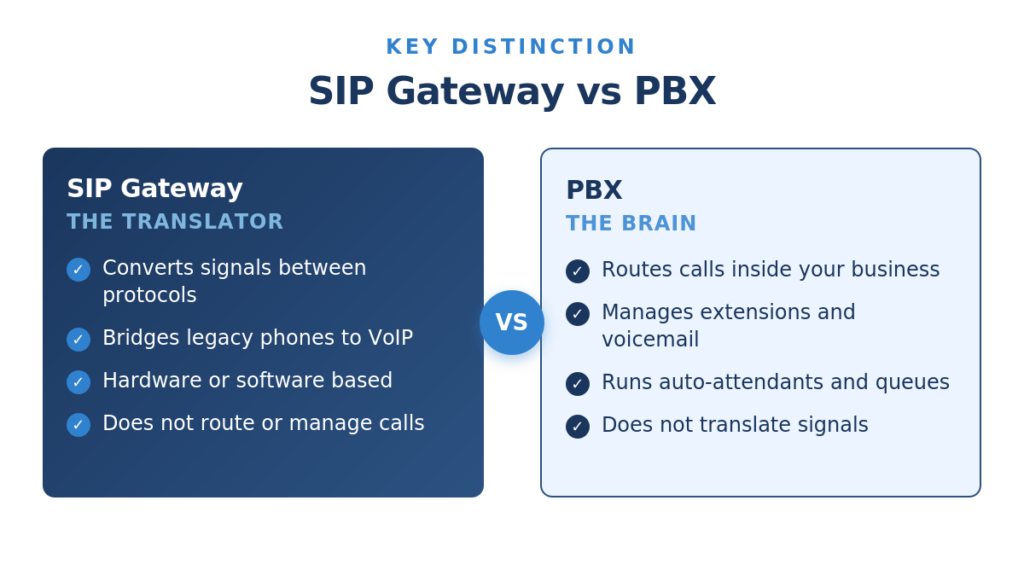 KEY DISTINCTION
SIP Gateway vs PBX

SIP Gateway
THE TRANSLATOR
✓ Converts signals between protocols
✓ Bridges legacy phones to VoIP
✓ Hardware or software based
✓ Does not route or manage calls

VS

PBX
THE BRAIN
✓ Routes calls inside your business
✓ Manages extensions and voicemail
✓ Runs auto-attendants and queues
✓ Does not translate signals